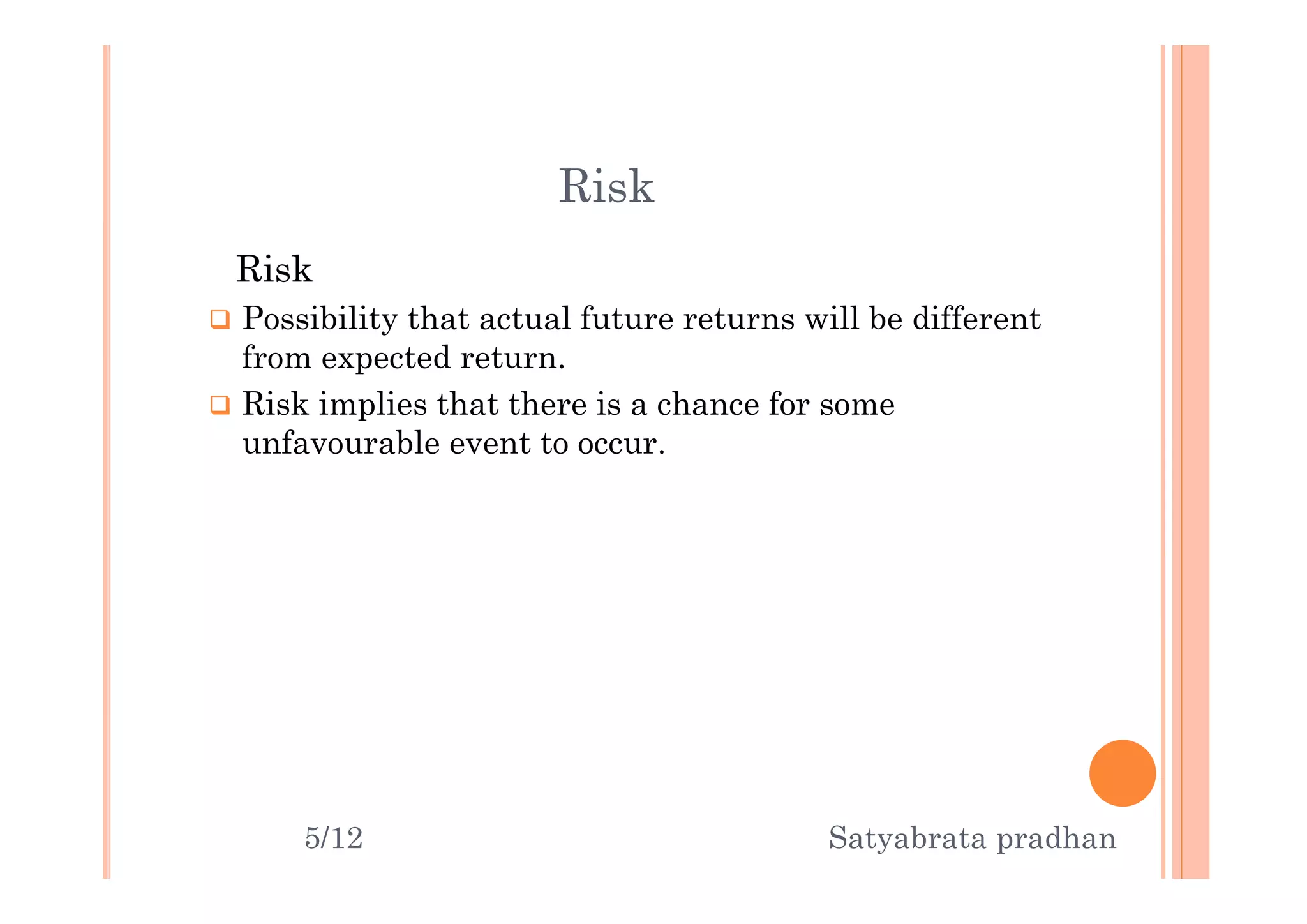 Risk

Risk

❑ Possibility that actual future returns will be different from expected return.

❑ Risk implies that there is a chance for some unfavourable event to occur.

5/12

Satyabrata pradhan